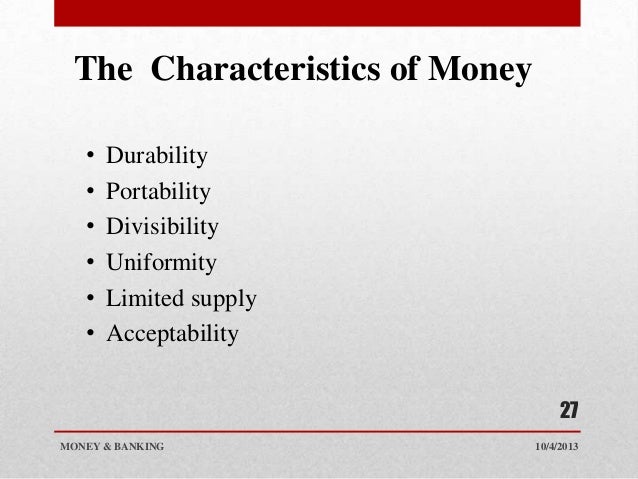 The  Characteristics of Money

• Durability
• Portability
• Divisibility
• Uniformity
• Limited supply
• Acceptability

27

MONEY & BANKING

10/4/2013